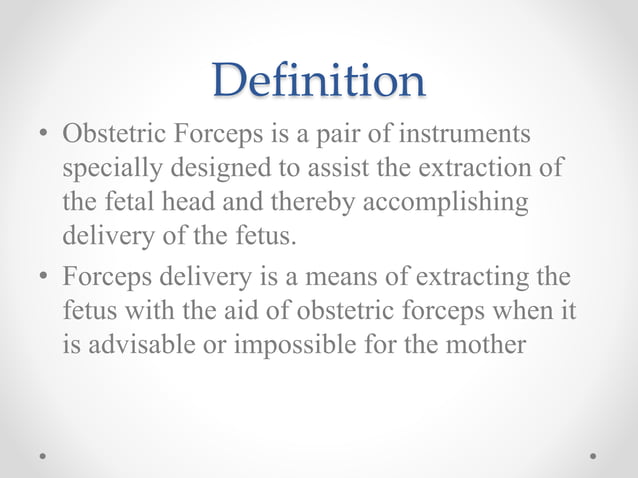 Definition

• Obstetric Forceps is a pair of instruments specially designed to assist the extraction of the fetal head and thereby accomplishing delivery of the fetus.

• Forceps delivery is a means of extracting the fetus with the aid of obstetric forceps when it is advisable or impossible for the mother